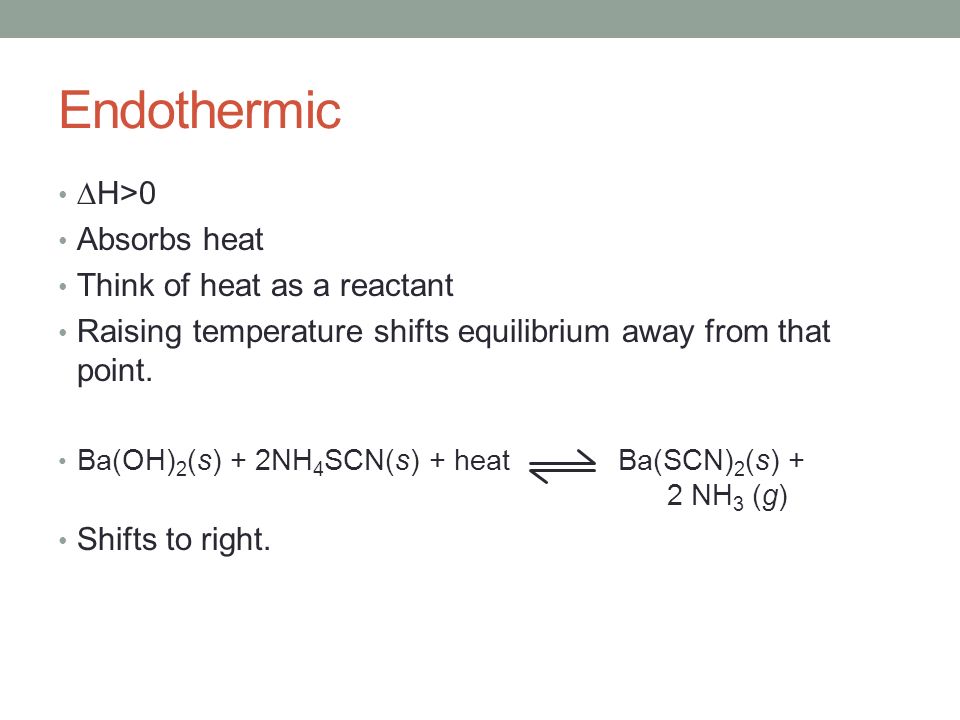 Endothermic

• $\Delta H>0$
• Absorbs heat
• Think of heat as a reactant
• Raising temperature shifts equilibrium away from that point.

• $Ba(OH)_2(s) + 2NH_4SCN(s) + heat \rightleftharpoons Ba(SCN)_2(s) + 2\ NH_3\ (g)$
• Shifts to right.